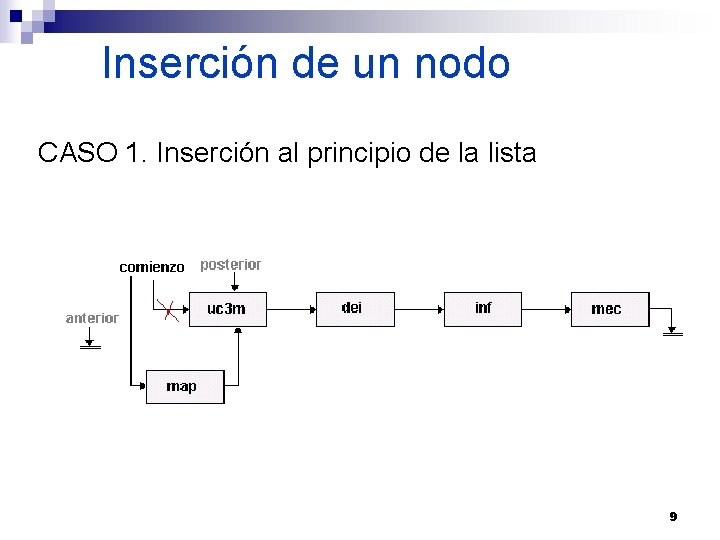 Inserción de un nodo

CASO 1. Inserción al principio de la lista

comienzo
posterior
anterior
uc3m
dei
inf
mec
map

9